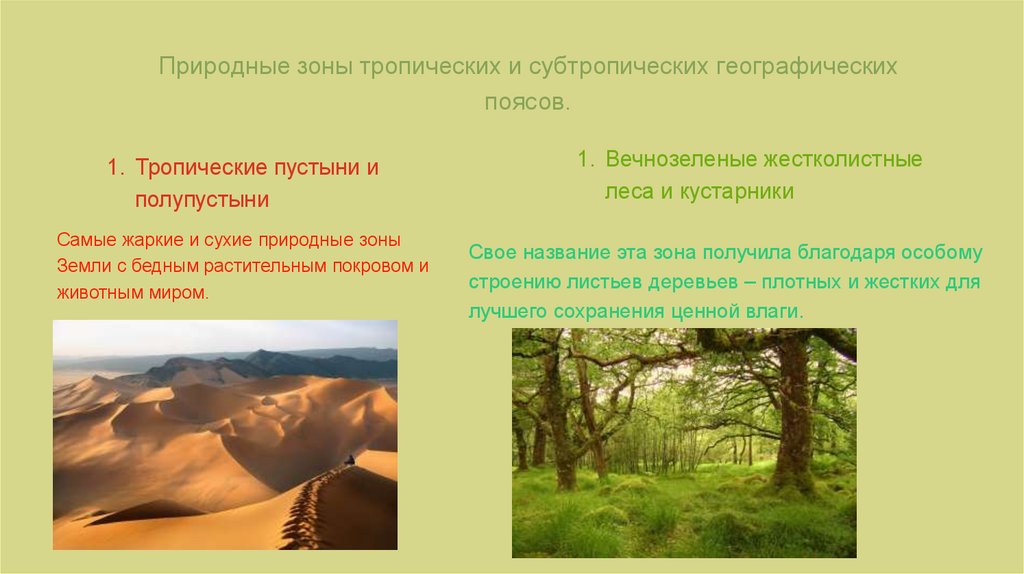 Природные зоны тропических и субтропических географических поясов.

1. Тропические пустыни и полупустыни

Самые жаркие и сухие природные зоны Земли с бедным растительным покровом и животным миром.

1. Вечнозеленые жестколистные леса и кустарники

Свое название эта зона получила благодаря особому строению листьев деревьев – плотных и жестких для лучшего сохранения ценной влаги.